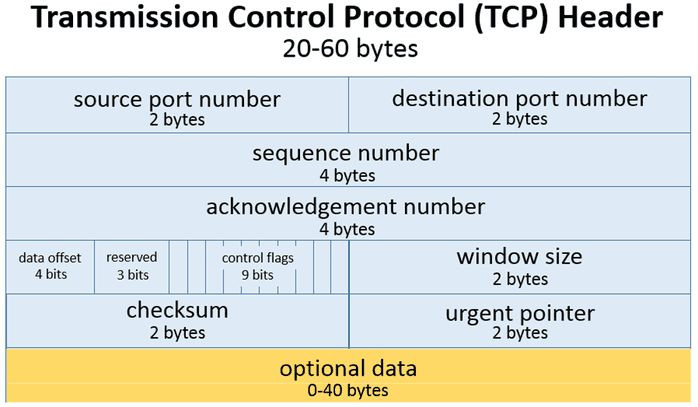 Transmission Control Protocol (TCP) Header
20-60 bytes

source port number
2 bytes

destination port number
2 bytes

sequence number
4 bytes

acknowledgement number
4 bytes

data offset
4 bits

reserved
3 bits

control flags
9 bits

window size
2 bytes

checksum
2 bytes

urgent pointer
2 bytes

optional data
0-40 bytes